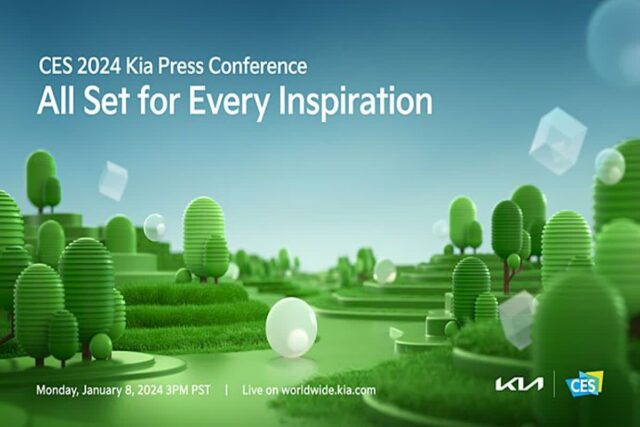 CES 2024 Kia Press Conference
All Set for Every Inspiration

Monday, January 8, 2024 3PM PST | Live on worldwide.kia.com

KIA | CES